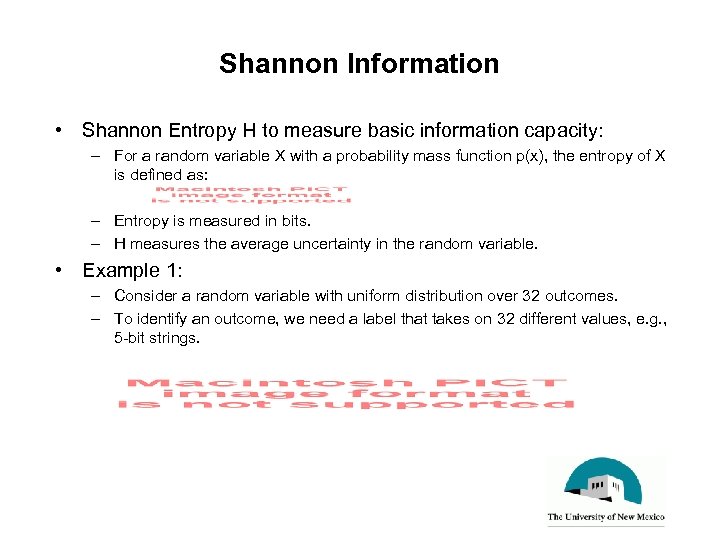 Shannon Information

• Shannon Entropy H to measure basic information capacity:
– For a random variable X with a probability mass function p(x), the entropy of X is defined as:

Macintosh PICT image format is not supported

– Entropy is measured in bits.
– H measures the average uncertainty in the random variable.

• Example 1:
– Consider a random variable with uniform distribution over 32 outcomes.
– To identify an outcome, we need a label that takes on 32 different values, e.g., 5-bit strings.

Macintosh PICT image format is not supported

The University of New Mexico